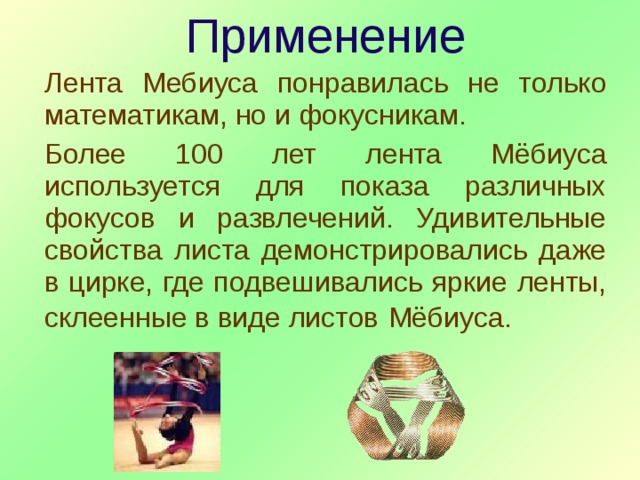 Применение

Лента Мебиуса понравилась не только математикам, но и фокусникам.

Более 100 лет лента Мёбиуса используется для показа различных фокусов и развлечений. Удивительные свойства листа демонстрировались даже в цирке, где подвешивались яркие ленты, склеенные в виде листов Мёбиуса.